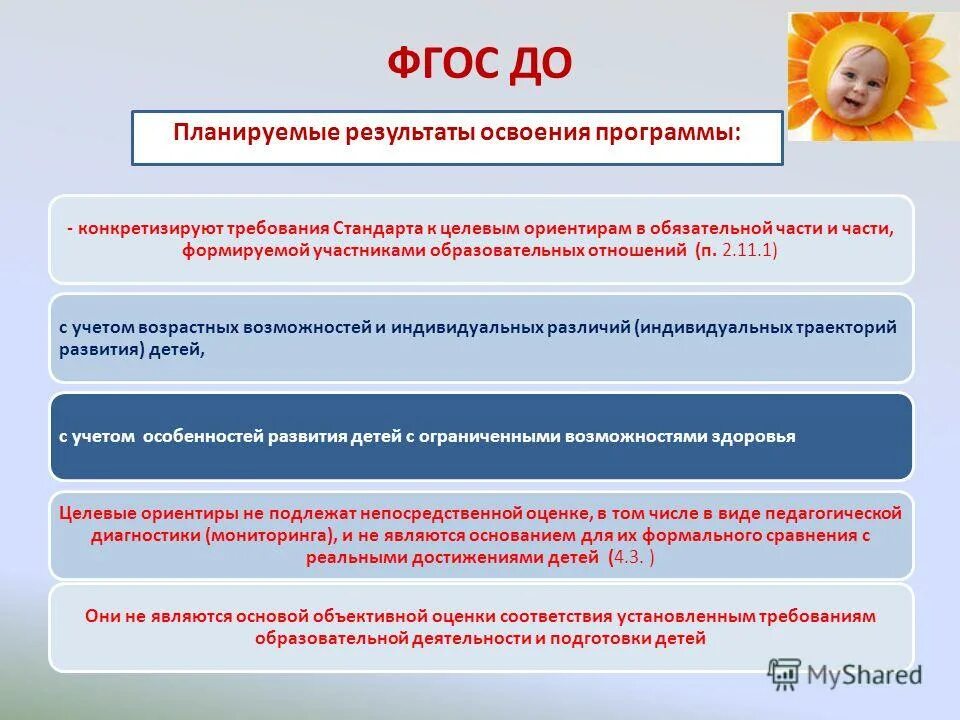 ФГОС ДО

Планируемые результаты освоения программы:

- конкретизируют требования Стандарта к целевым ориентирам в обязательной части и части, формируемой участниками образовательных отношений (п. 2.11.1)

с учетом возрастных возможностей и индивидуальных различий (индивидуальных траекторий развития) детей,

с учетом особенностей развития детей с ограниченными возможностями здоровья

Целевые ориентиры не подлежат непосредственной оценке, в том числе в виде педагогической диагностики (мониторинга), и не являются основанием для их формального сравнения с реальными достижениями детей (4.3. )

Они не являются основой объективной оценки соответствия установленным требованиям образовательной деятельности и подготовки детей

MyShared